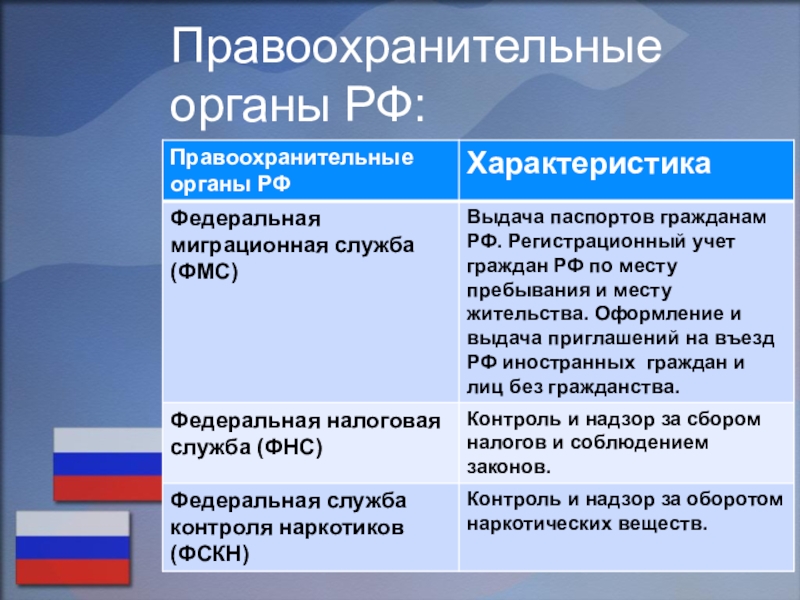 Правоохранительные органы РФ:

| Правоохранительные органы РФ | Характеристика |
|---|---|
| Федеральная миграционная служба (ФМС) | Выдача паспортов гражданам РФ. Регистрационный учет граждан РФ по месту пребывания и месту жительства. Оформление и выдача приглашений на въезд РФ иностранных граждан и лиц без гражданства. |
| Федеральная налоговая служба (ФНС) | Контроль и надзор за сбором налогов и соблюдением законов. |
| Федеральная служба контроля наркотиков (ФСКН) | Контроль и надзор за оборотом наркотических веществ. |